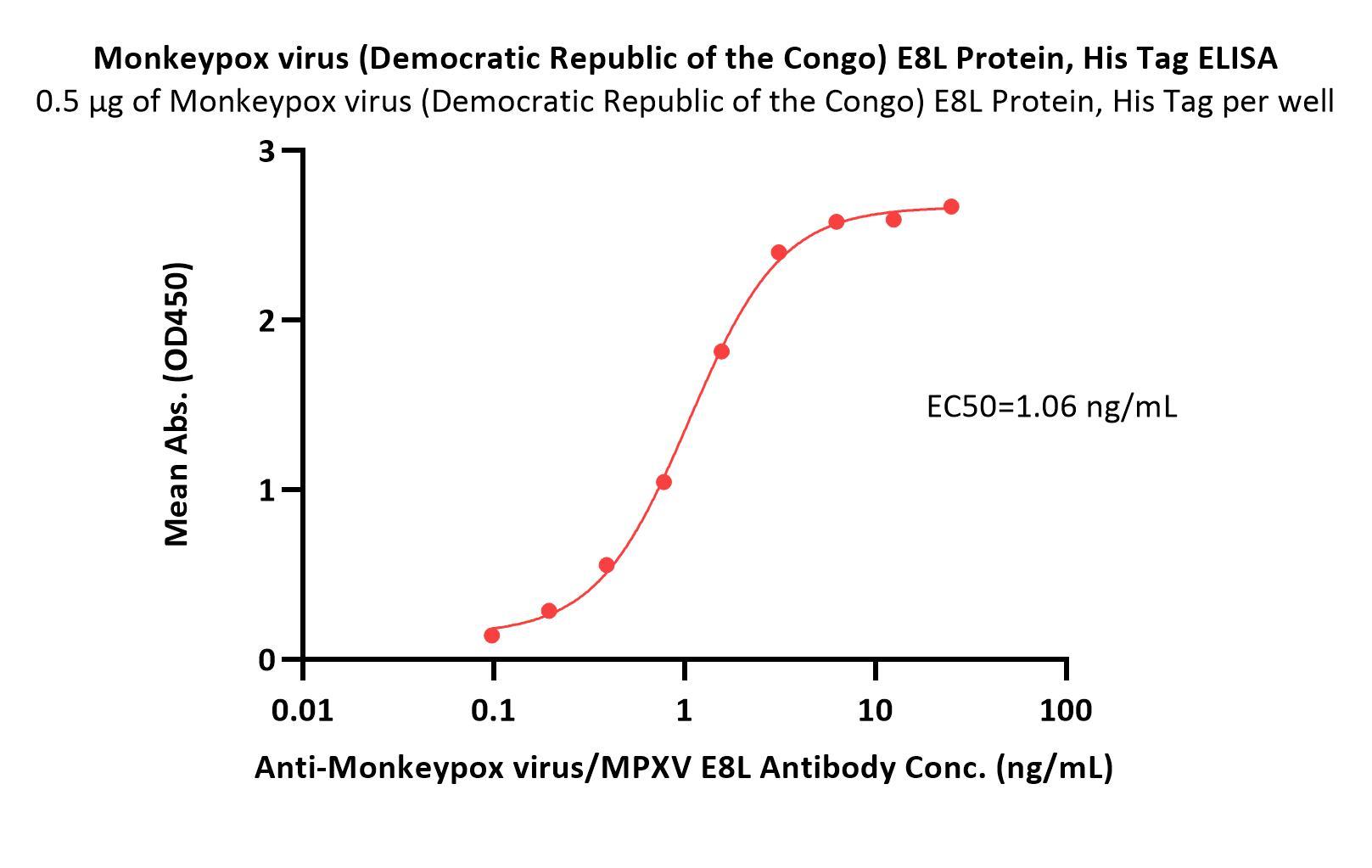 Monkeypox virus (Democratic Republic of the Congo) E8L Protein, His Tag ELISA
0.5 μg of Monkeypox virus (Democratic Republic of the Congo) E8L Protein, His Tag per well

Mean Abs. (OD450)

3
2
1
0

EC50=1.06 ng/mL

0.01
0.1
1
10
100

Anti-Monkeypox virus/MPXV E8L Antibody Conc. (ng/mL)